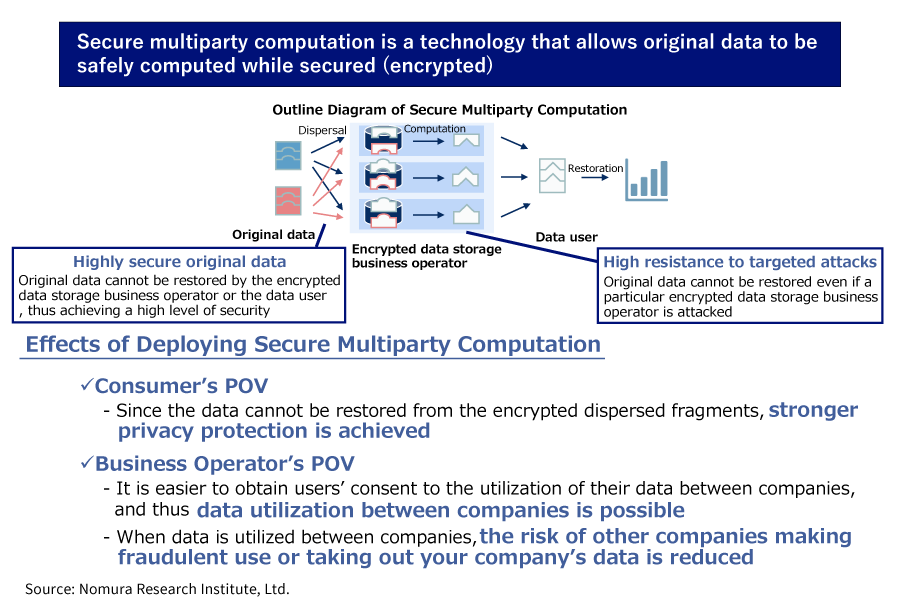 Secure multiparty computation is a technology that allows original data to be safely computed while secured (encrypted)

Outline Diagram of Secure Multiparty Computation

Dispersal

Computation

Restoration

Original data

Encrypted data storage business operator

Data user

Highly secure original data
Original data cannot be restored by the encrypted data storage business operator or the data user , thus achieving a high level of security

High resistance to targeted attacks
Original data cannot be restored even if a particular encrypted data storage business operator is attacked

Effects of Deploying Secure Multiparty Computation

✓Consumer's POV
- Since the data cannot be restored from the encrypted dispersed fragments, stronger privacy protection is achieved

✓Business Operator's POV
- It is easier to obtain users' consent to the utilization of their data between companies, and thus data utilization between companies is possible
- When data is utilized between companies, the risk of other companies making fraudulent use or taking out your company's data is reduced

Source: Nomura Research Institute, Ltd.